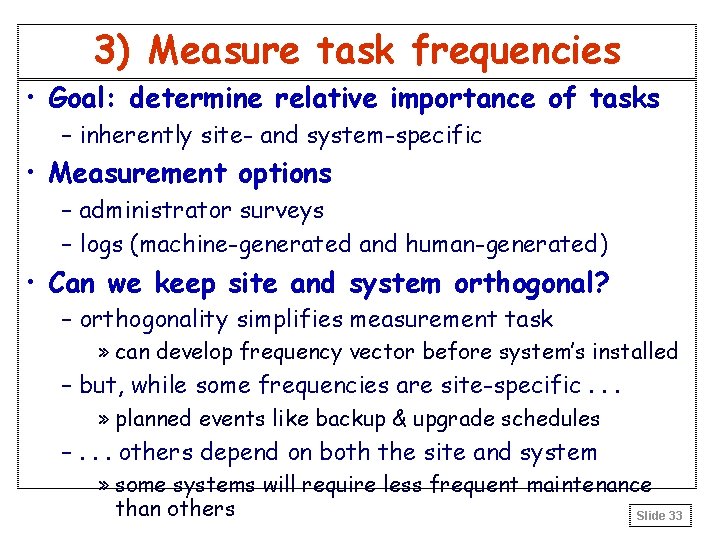 3) Measure task frequencies

• Goal: determine relative importance of tasks
– inherently site- and system-specific

• Measurement options
– administrator surveys
– logs (machine-generated and human-generated)

• Can we keep site and system orthogonal?
– orthogonality simplifies measurement task
» can develop frequency vector before system's installed
– but, while some frequencies are site-specific . . .
» planned events like backup & upgrade schedules
– . . . others depend on both the site and system
» some systems will require less frequent maintenance than others

Slide 33